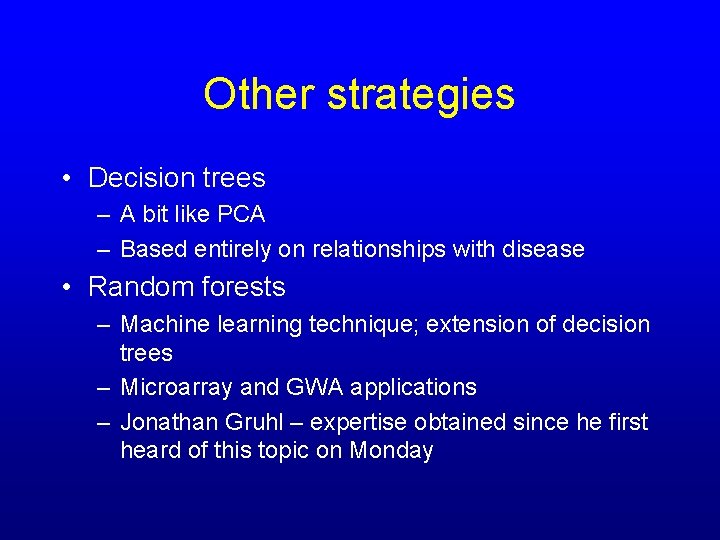 Other strategies

• Decision trees
– A bit like PCA
– Based entirely on relationships with disease
• Random forests
– Machine learning technique; extension of decision trees
– Microarray and GWA applications
– Jonathan Gruhl – expertise obtained since he first heard of this topic on Monday